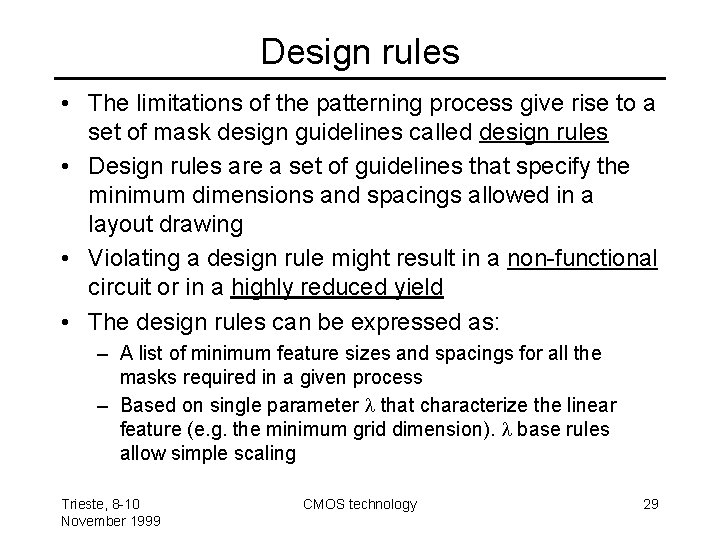 Design rules

• The limitations of the patterning process give rise to a set of mask design guidelines called design rules

• Design rules are a set of guidelines that specify the minimum dimensions and spacings allowed in a layout drawing

• Violating a design rule might result in a non-functional circuit or in a highly reduced yield

• The design rules can be expressed as:
– A list of minimum feature sizes and spacings for all the masks required in a given process
– Based on single parameter $\lambda$ that characterize the linear feature (e.g. the minimum grid dimension). $\lambda$ base rules allow simple scaling

Trieste, 8-10 November 1999

CMOS technology

29